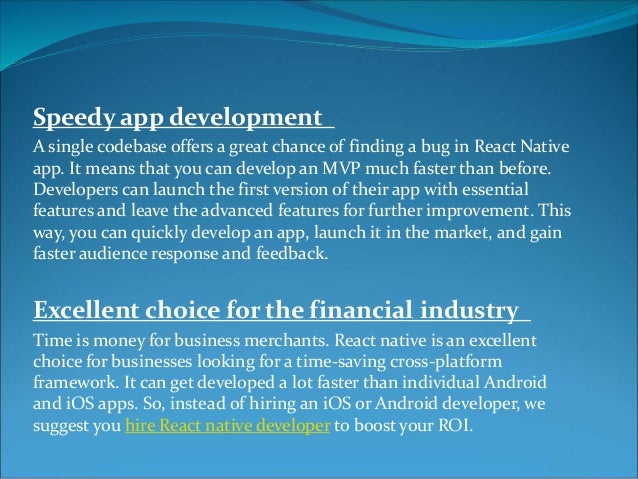 Speedy app development

A single codebase offers a great chance of finding a bug in React Native app. It means that you can develop an MVP much faster than before. Developers can launch the first version of their app with essential features and leave the advanced features for further improvement. This way, you can quickly develop an app, launch it in the market, and gain faster audience response and feedback.

Excellent choice for the financial industry

Time is money for business merchants. React native is an excellent choice for businesses looking for a time-saving cross-platform framework. It can get developed a lot faster than individual Android and iOS apps. So, instead of hiring an iOS or Android developer, we suggest you hire React native developer to boost your ROI.